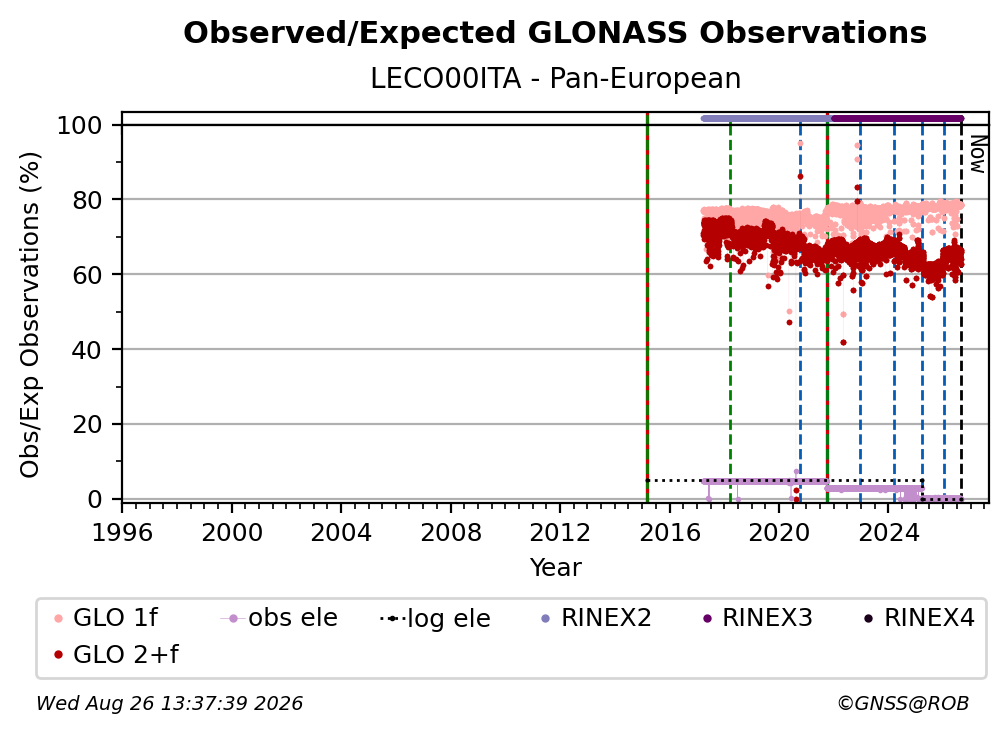 Observed/Expected GLONASS Observations
LECO00ITA - Pan-European

Obs/Exp Observations (%)

100
80
60
40
20
0

Now

1996 2000 2004 2008 2012 2016 2020 2024
Year

GLO 1f
GLO 2+f
obs ele
log ele
RINEX2
RINEX3
RINEX4

Wed Aug 26 13:37:39 2026
©GNSS@ROB